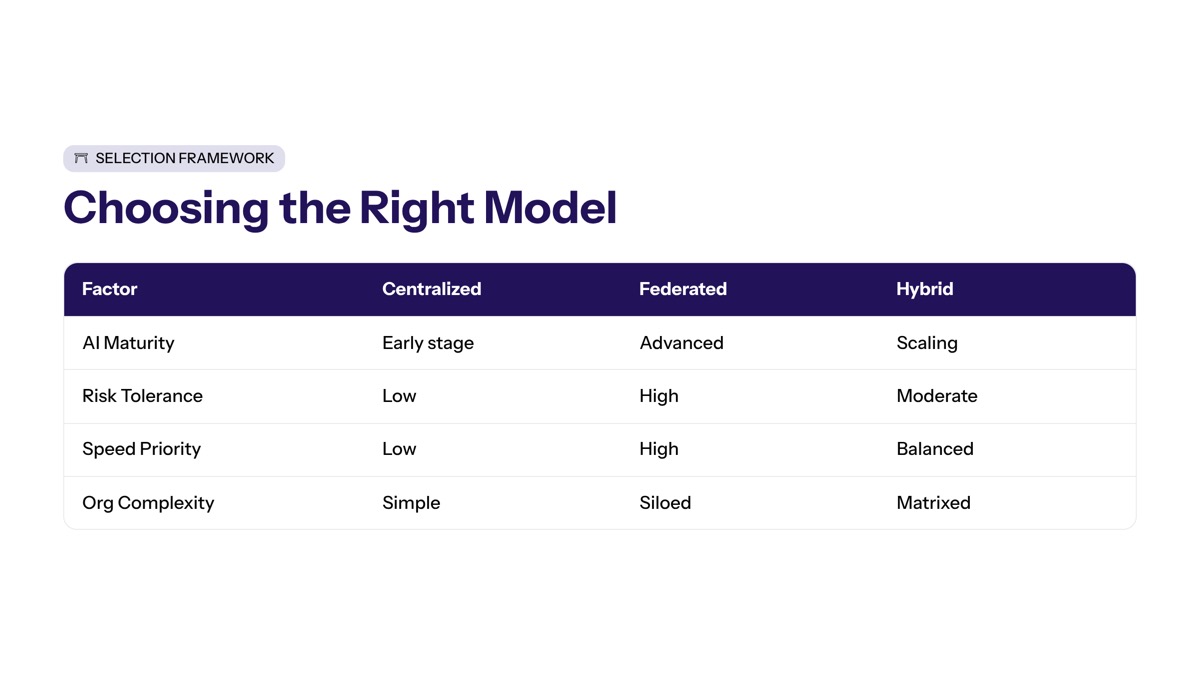 SELECTION FRAMEWORK

Choosing the Right Model

| Factor | Centralized | Federated | Hybrid |
|---|---|---|---|
| AI Maturity | Early stage | Advanced | Scaling |
| Risk Tolerance | Low | High | Moderate |
| Speed Priority | Low | High | Balanced |
| Org Complexity | Simple | Siloed | Matrixed |